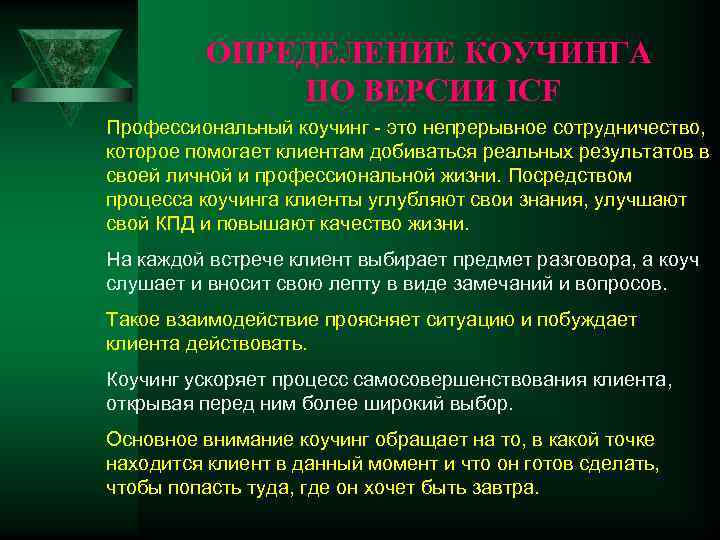 ОПРЕДЕЛЕНИЕ КОУЧИНГА ПО ВЕРСИИ ICF

Профессиональный коучинг - это непрерывное сотрудничество, которое помогает клиентам добиваться реальных результатов в своей личной и профессиональной жизни. Посредством процесса коучинга клиенты углубляют свои знания, улучшают свой КПД и повышают качество жизни.

На каждой встрече клиент выбирает предмет разговора, а коуч слушает и вносит свою лепту в виде замечаний и вопросов.

Такое взаимодействие проясняет ситуацию и побуждает клиента действовать.

Коучинг ускоряет процесс самосовершенствования клиента, открывая перед ним более широкий выбор.

Основное внимание коучинг обращает на то, в какой точке находится клиент в данный момент и что он готов сделать, чтобы попасть туда, где он хочет быть завтра.